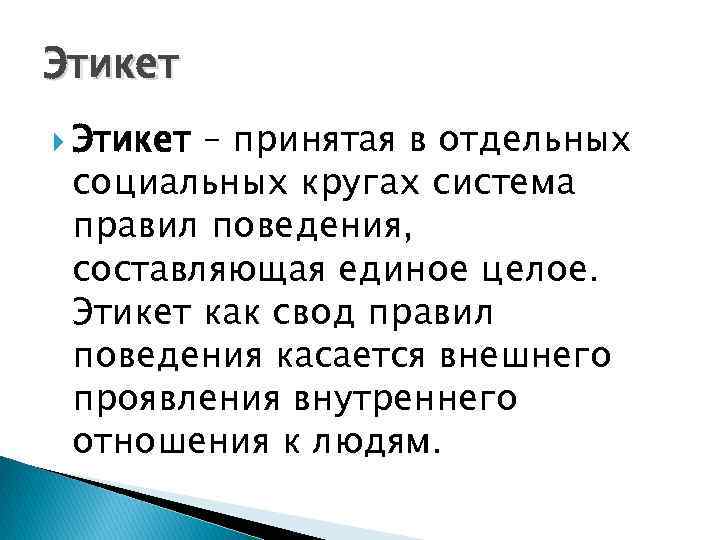 Этикет

Этикет – принятая в отдельных социальных кругах система правил поведения, составляющая единое целое. Этикет как свод правил поведения касается внешнего проявления внутреннего отношения к людям.